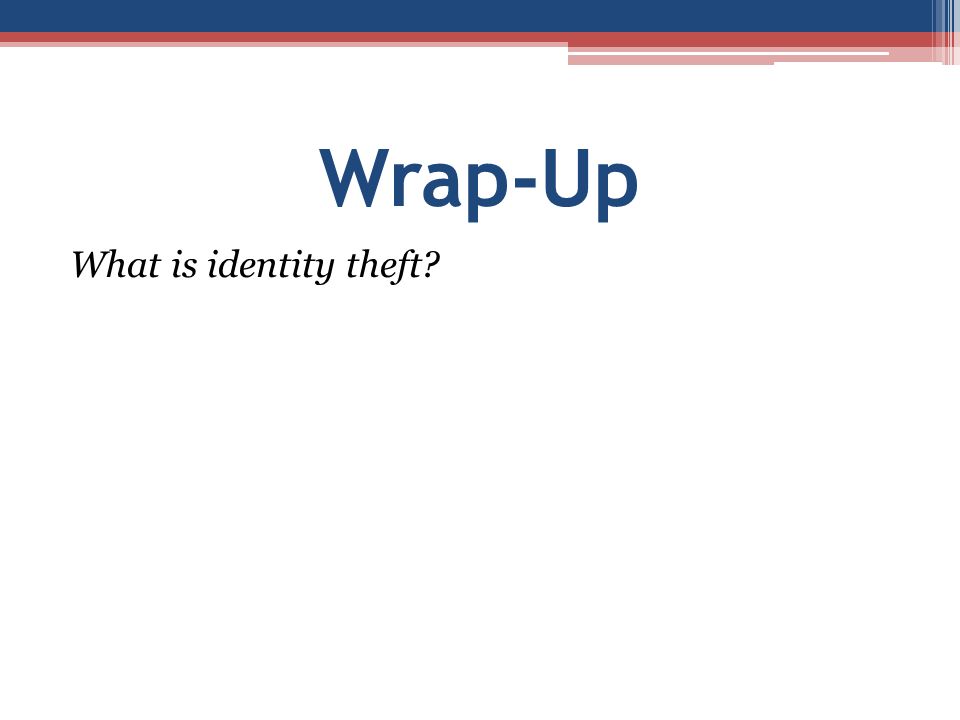 Wrap-Up

What is identity theft?